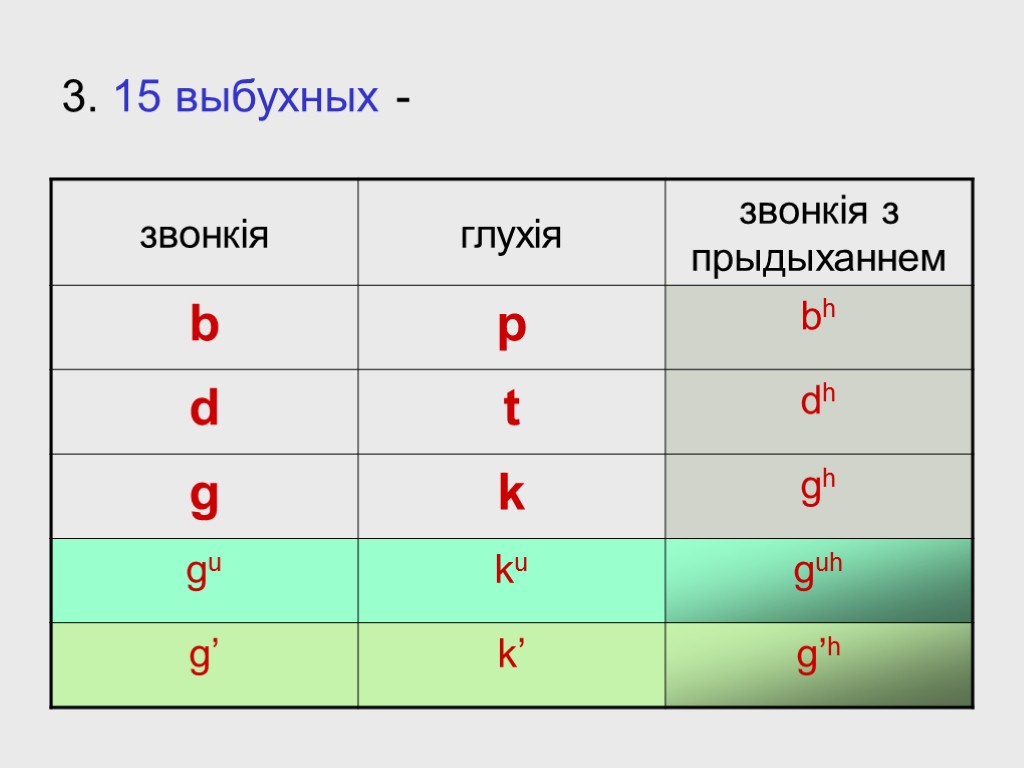 3. 15 выбухных -

| звонкія | глухія | звонкія з прыдыханнем |
|---|---|---|
| b | p | $b^h$ |
| d | t | $d^h$ |
| g | k | $g^h$ |
| $g^u$ | $k^u$ | $g^{uh}$ |
| g’ | k’ | $g’^h$ |